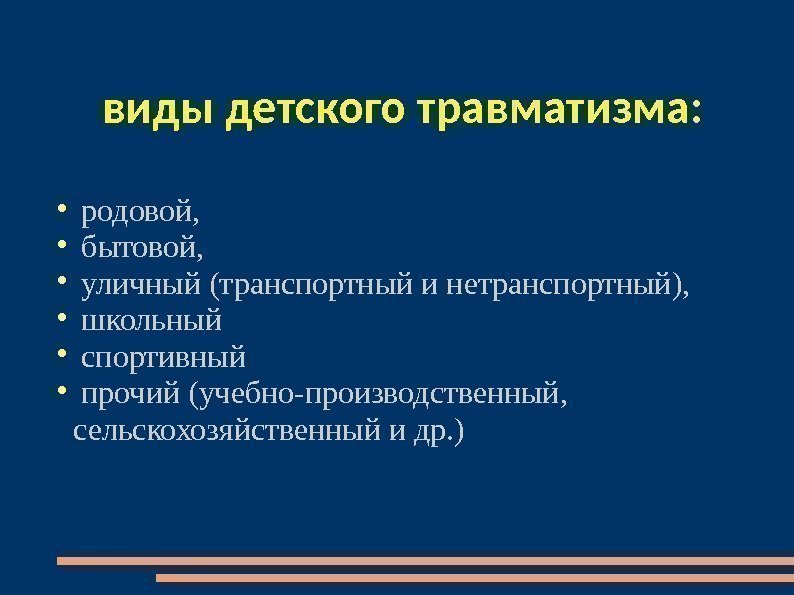 виды детского травматизма:

• родовой,
• бытовой,
• уличный (транспортный и нетранспортный),
• школьный
• спортивный
• прочий (учебно-производственный, сельскохозяйственный и др.)